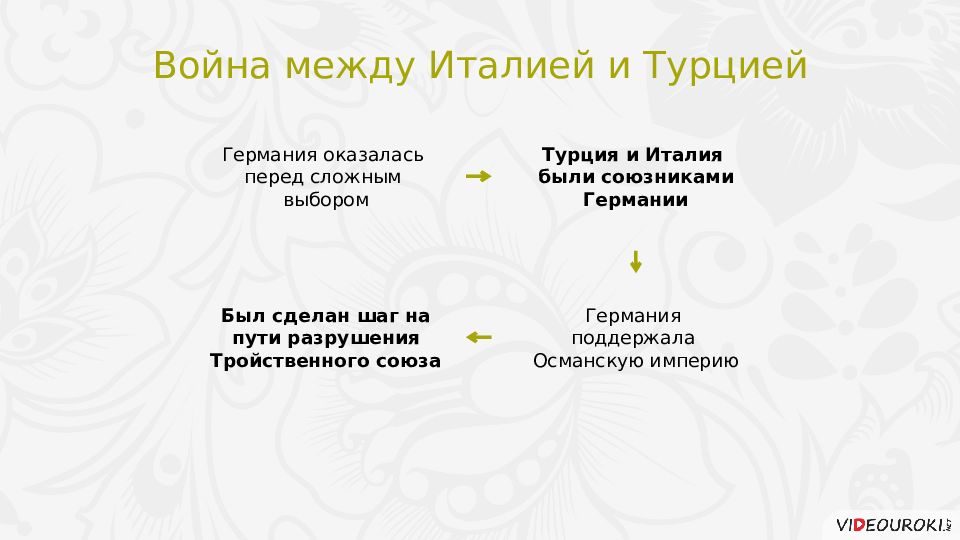 Война между Италией и Турцией

Германия оказалась перед сложным выбором

Турция и Италия были союзниками Германии

Германия поддержала Османскую империю

Был сделан шаг на пути разрушения Тройственного союза

VIDEOUROKI.NET